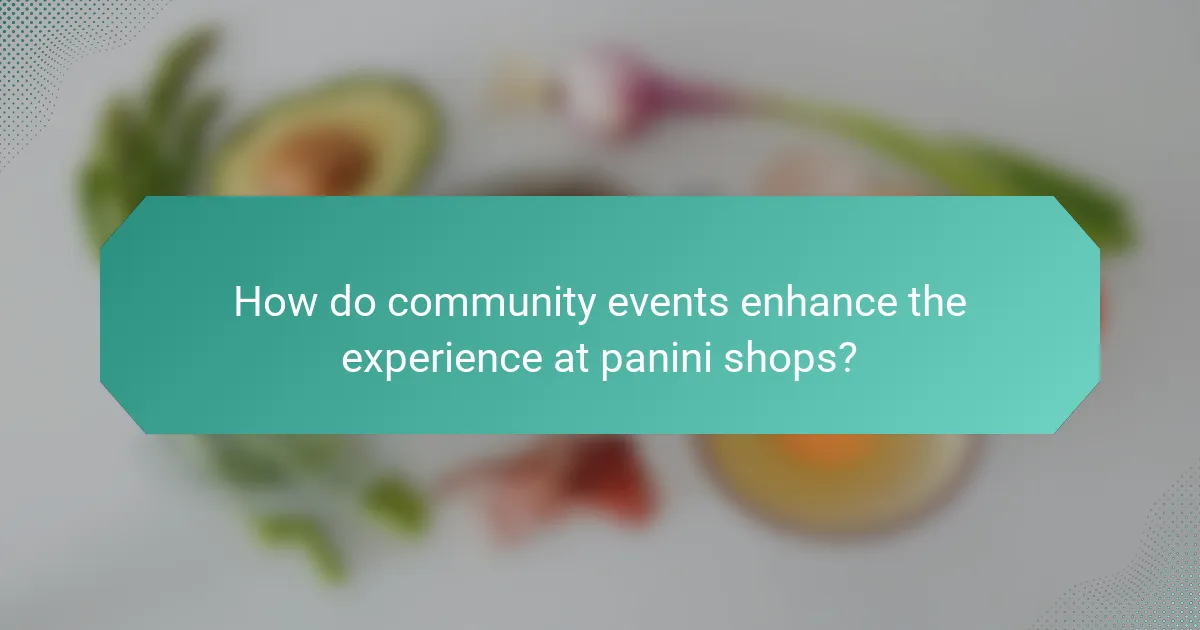 How do community events enhance the experience at panini shops?